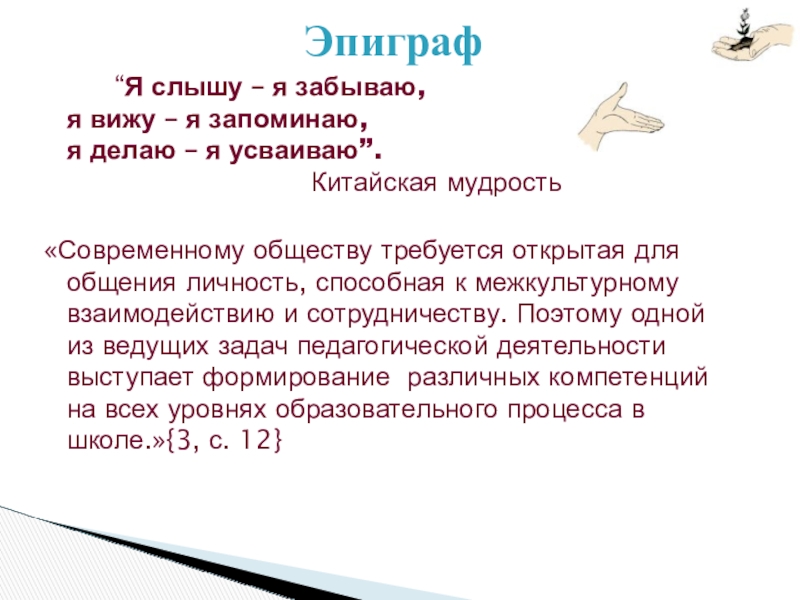 Эпиграф

“Я слышу – я забываю,
я вижу – я запоминаю,
я делаю – я усваиваю”.
Китайская мудрость

«Современному обществу требуется открытая для общения личность, способная к межкультурному взаимодействию и сотрудничеству. Поэтому одной из ведущих задач педагогической деятельности выступает формирование различных компетенций на всех уровнях образовательного процесса в школе.»{3, с. 12}